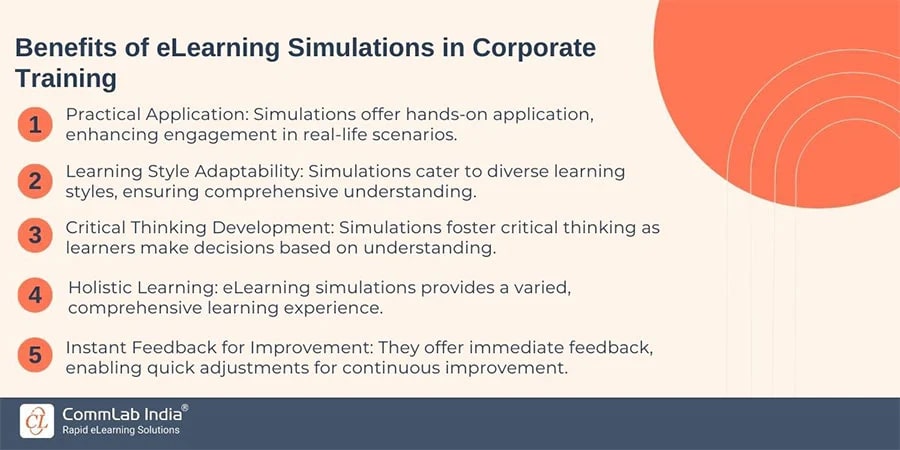 Benefits of eLearning Simulations in Corporate Training

1 Practical Application: Simulations offer hands-on application, enhancing engagement in real-life scenarios.

2 Learning Style Adaptability: Simulations cater to diverse learning styles, ensuring comprehensive understanding.

3 Critical Thinking Development: Simulations foster critical thinking as learners make decisions based on understanding.

4 Holistic Learning: eLearning simulations provides a varied, comprehensive learning experience.

5 Instant Feedback for Improvement: They offer immediate feedback, enabling quick adjustments for continuous improvement.

CL CommLab India®
Rapid eLearning Solutions